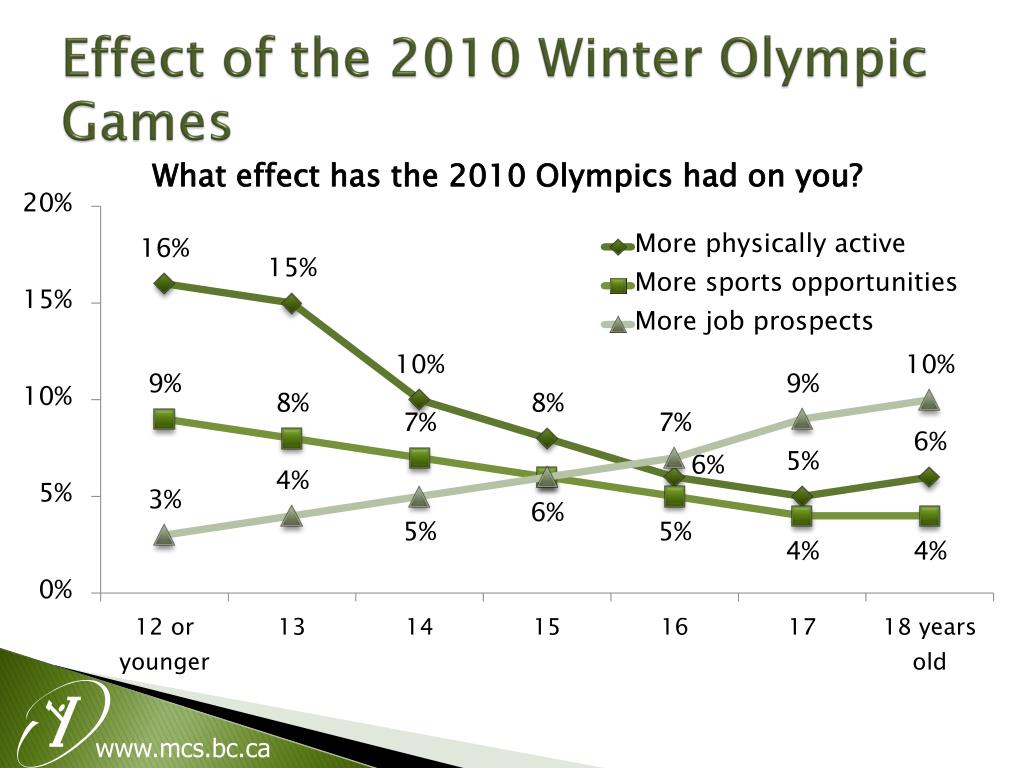 Effect of the 2010 Winter Olympic Games

What effect has the 2010 Olympics had on you?

20%
15%
10%
5%
0%

More physically active
More sports opportunities
More job prospects

16%
15%
10%
8%
6%
5%
6%

9%
8%
7%
6%
5%
4%
4%

3%
4%
5%
6%
7%
9%
10%

12 or younger
13
14
15
16
17
18 years old

www.mcs.bc.ca